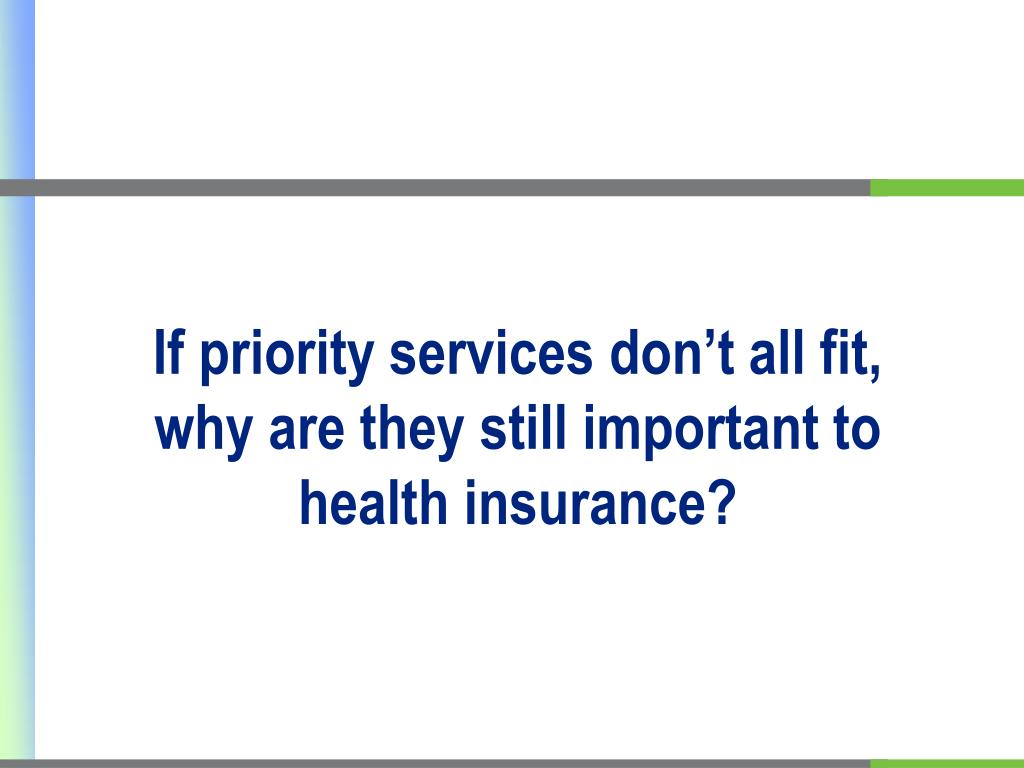 If priority services don’t all fit, why are they still important to health insurance?